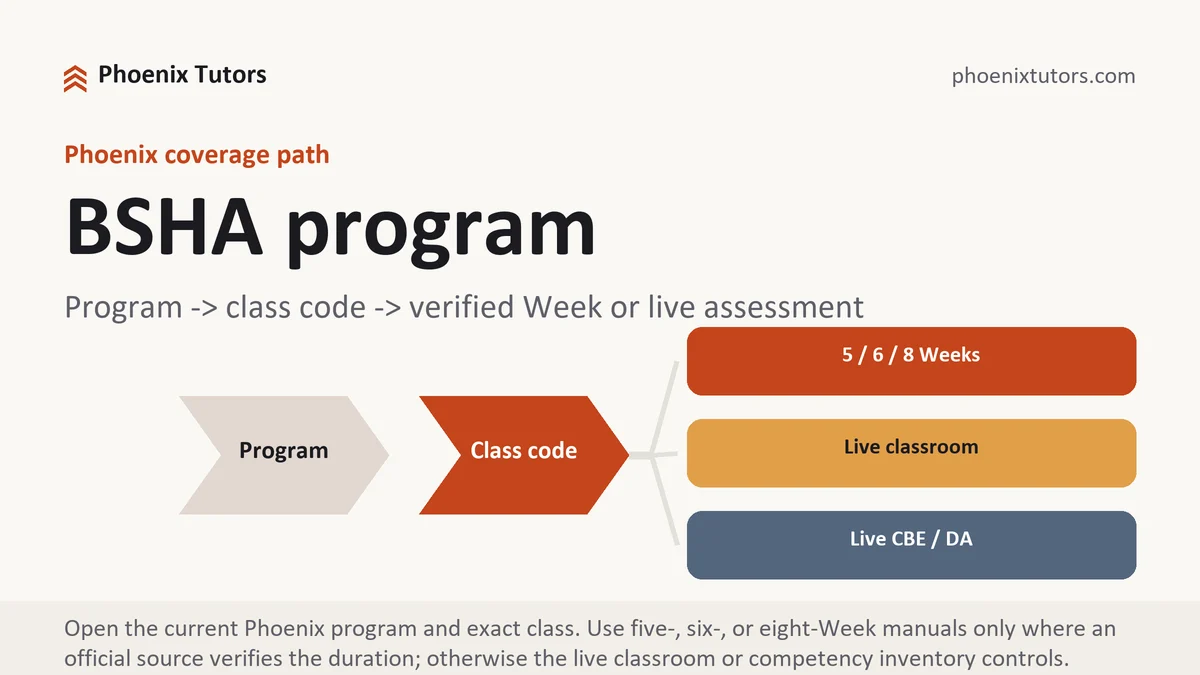 Phoenix Tutors

phoenixtutors.com

Phoenix coverage path

BSHA program

Program -> class code -> verified Week or live assessment

Program

Class code

5 / 6 / 8 Weeks

Live classroom

Live CBE / DA

Open the current Phoenix program and exact class. Use five-, six-, or eight-Week manuals only where an official source verifies the duration; otherwise the live classroom or competency inventory controls.